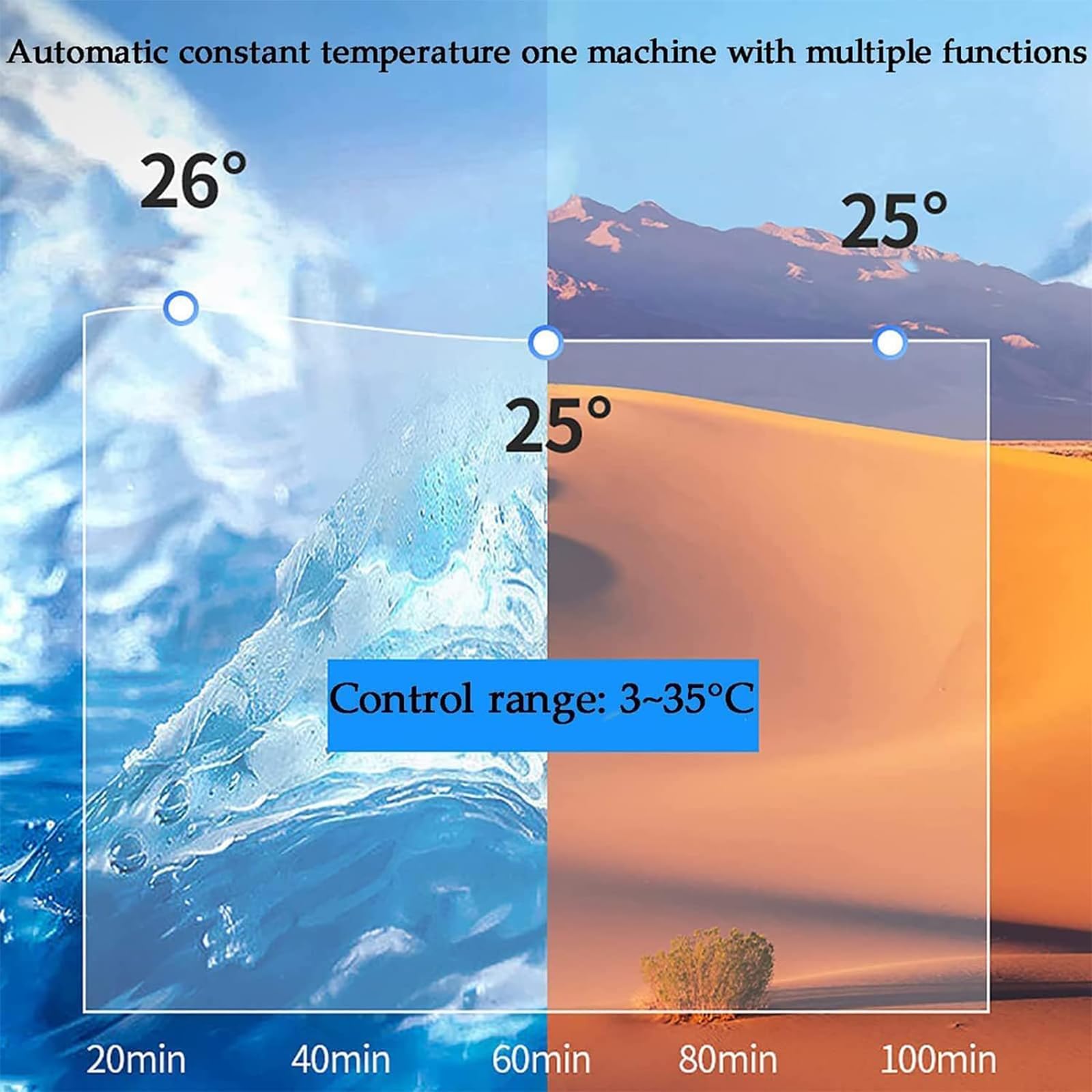 Automatic constant temperature one machine with multiple functions

26°

25°

25°

Control range: 3~35°C

20min 40min 60min 80min 100min